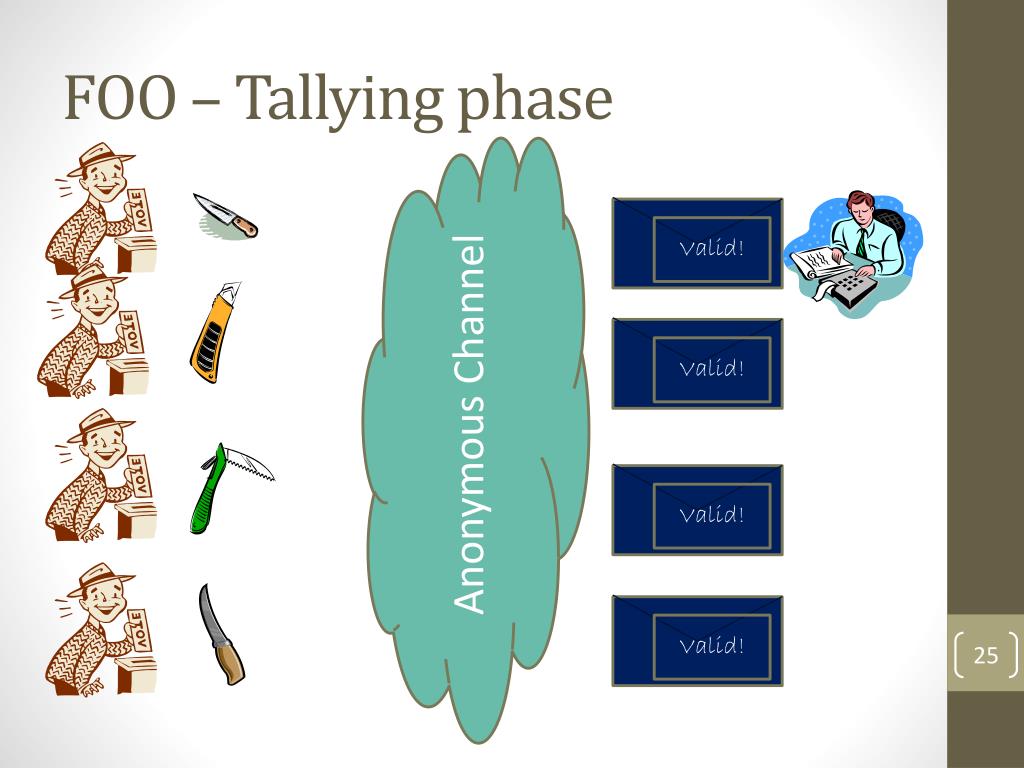 FOO – Tallying phase

VOTE

VOTE

VOTE

VOTE

Anonymous Channel

Valid!

Valid!

Valid!

Valid!

25